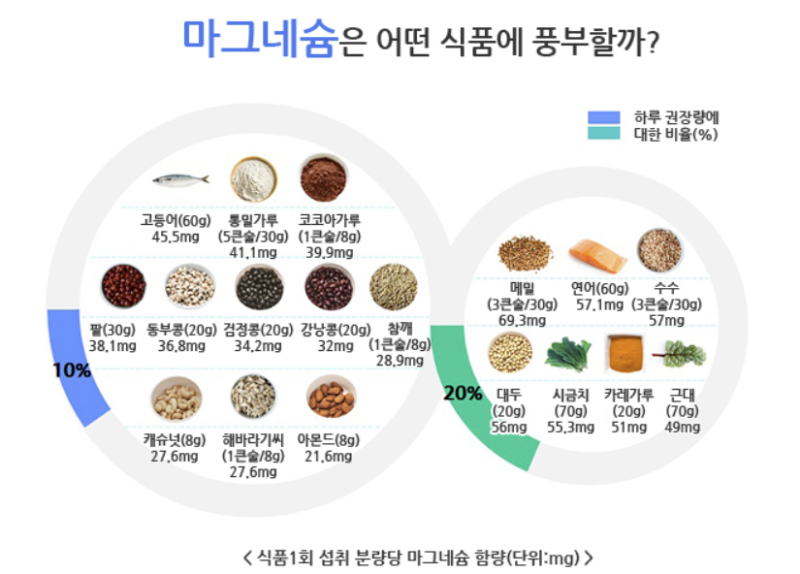 마그네슘은 어떤 식품에 풍부할까?

하루 권장량에 대한 비율(%)

고등어(60g) 45.5mg

통밀가루 (5큰술/30g) 41.1mg

코코아가루 (1큰술/8g) 39.9mg

팥(30g) 38.1mg

동부콩(20g) 36.8mg

검정콩(20g) 34.2mg

강낭콩(20g) 32mg

참깨 (1큰술/8g) 28.9mg

10%

캐슈넛(8g) 27.6mg

해바라기씨 (1큰술/8g) 27.6mg

아몬드(8g) 21.6mg

메밀 (3큰술/30g) 69.3mg

연어(60g) 57.1mg

수수 (3큰술/30g) 57mg

20%

대두 (20g) 56mg

시금치 (70g) 55.3mg

카레가루 (20g) 51mg

근대 (70g) 49mg

< 식품1회 섭취 분량당 마그네슘 함량(단위:mg) >